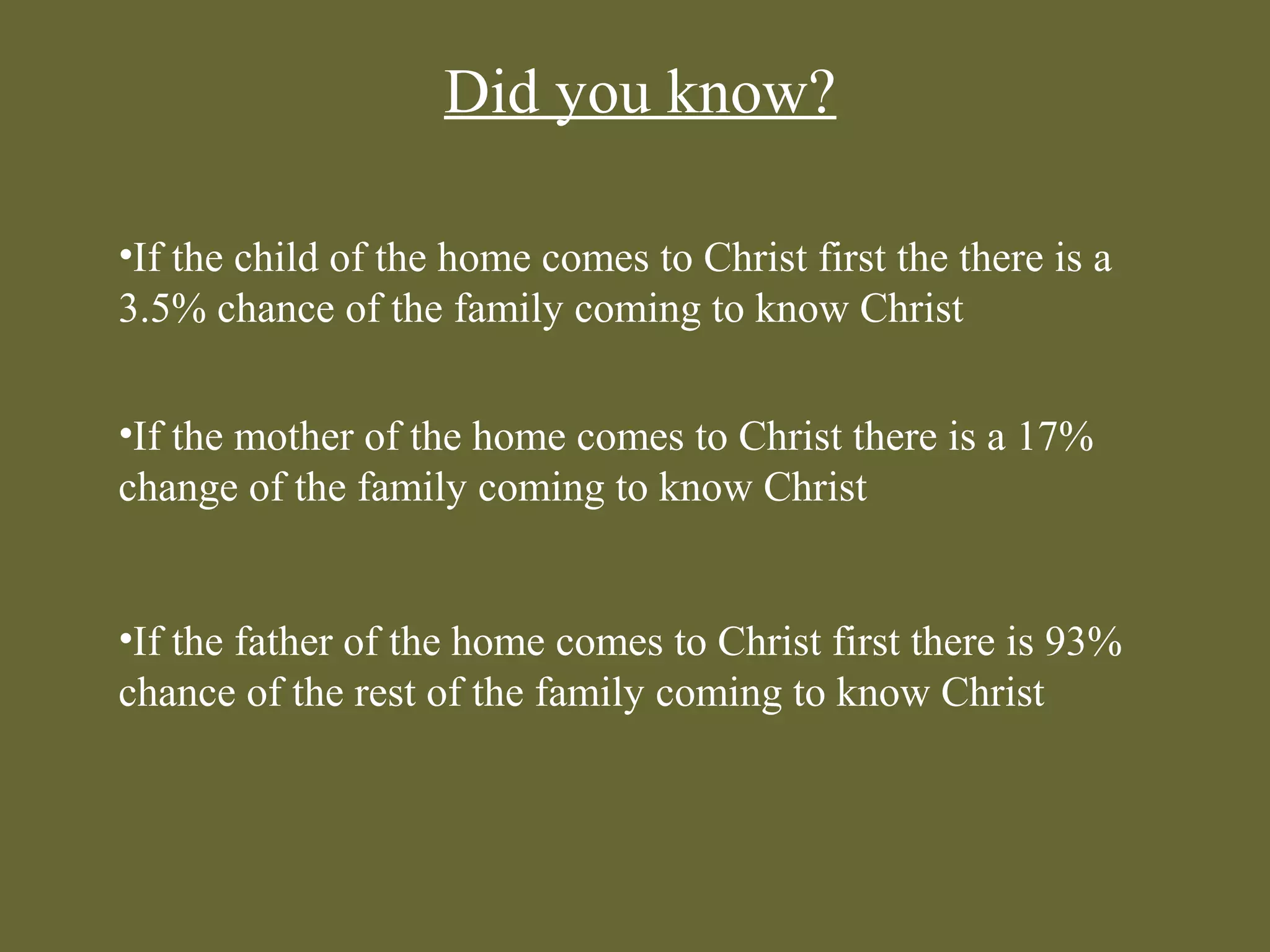 Did you know?

•If the child of the home comes to Christ first the there is a 3.5% chance of the family coming to know Christ

•If the mother of the home comes to Christ there is a 17% change of the family coming to know Christ

•If the father of the home comes to Christ first there is 93% chance of the rest of the family coming to know Christ